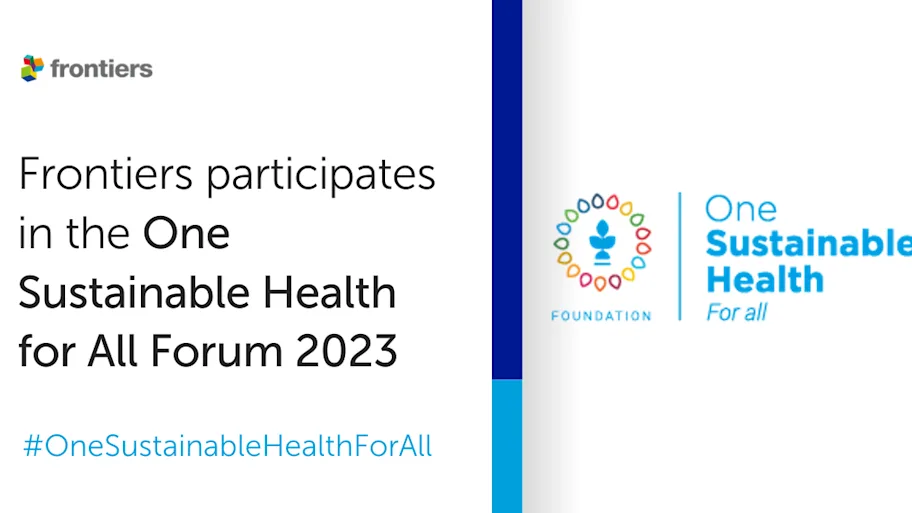 frontiers

Frontiers participates in the One Sustainable Health for All Forum 2023

#OneSustainableHealthForAll

FOUNDATION

One
Sustainable
Health
For all